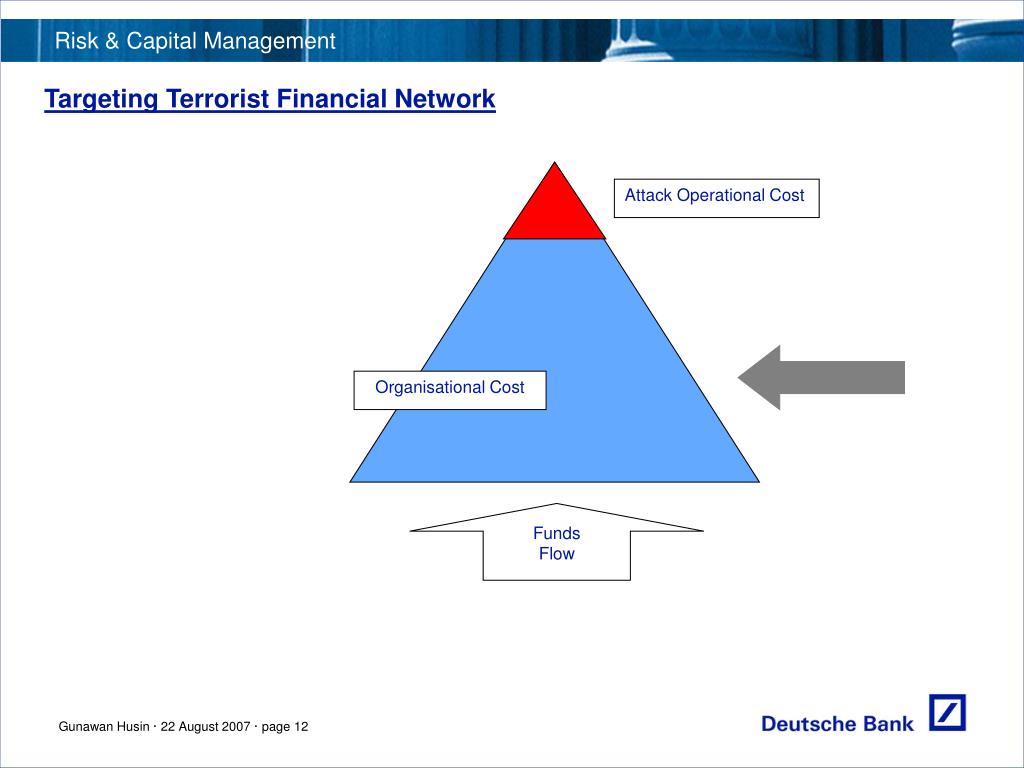 Risk & Capital Management

Targeting Terrorist Financial Network

Attack Operational Cost

Organisational Cost

Funds
Flow

Gunawan Husin · 22 August 2007 · page 12

Deutsche Bank